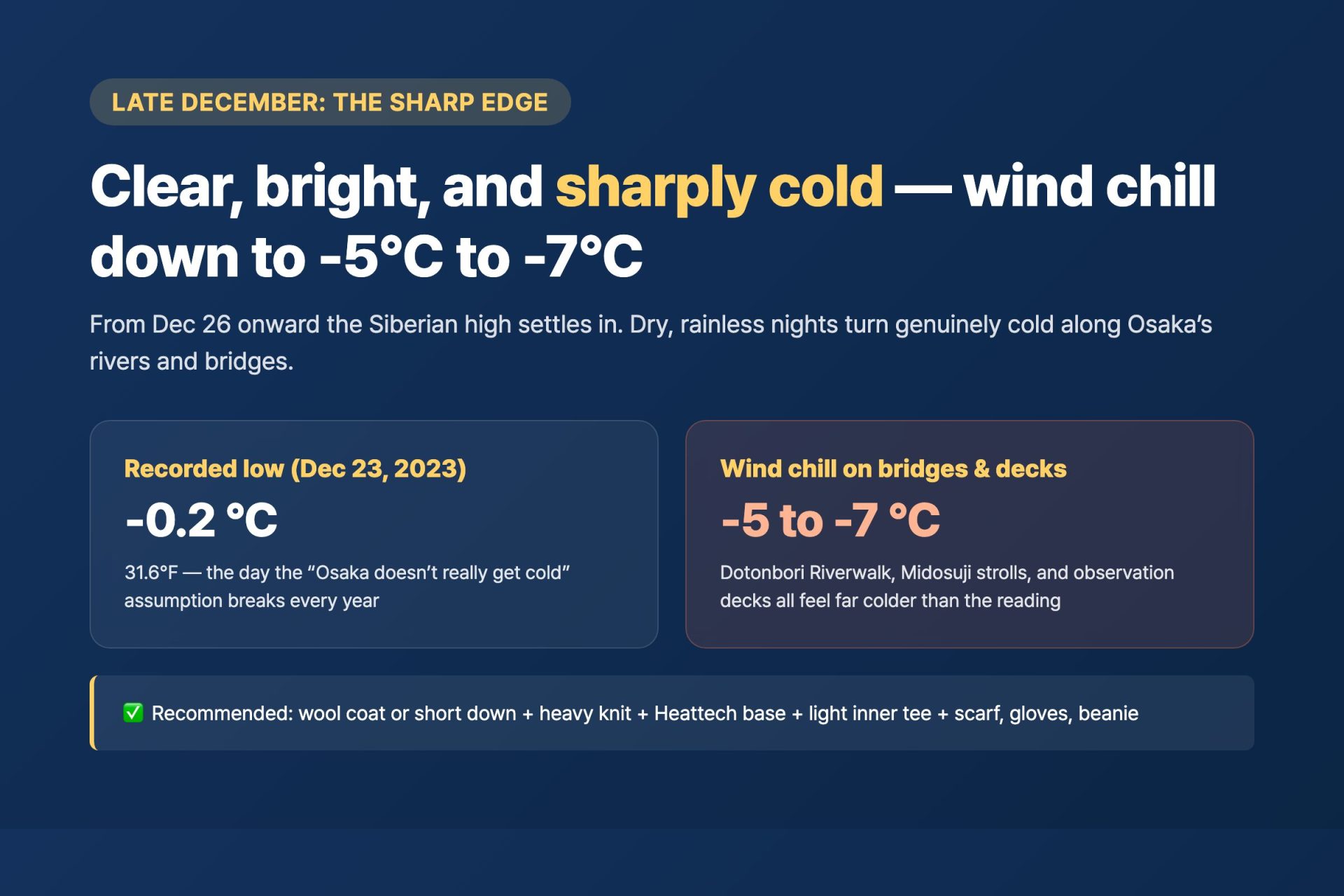 LATE DECEMBER: THE SHARP EDGE

Clear, bright, and sharply cold — wind chill down to -5°C to -7°C

From Dec 26 onward the Siberian high settles in. Dry, rainless nights turn genuinely cold along Osaka's rivers and bridges.

Recorded low (Dec 23, 2023)

-0.2 °C

31.6°F — the day the "Osaka doesn't really get cold" assumption breaks every year

Wind chill on bridges & decks

-5 to -7 °C

Dotonbori Riverwalk, Midosuji strolls, and observation decks all feel far colder than the reading

✅ Recommended: wool coat or short down + heavy knit + Heattech base + light inner tee + scarf, gloves, beanie